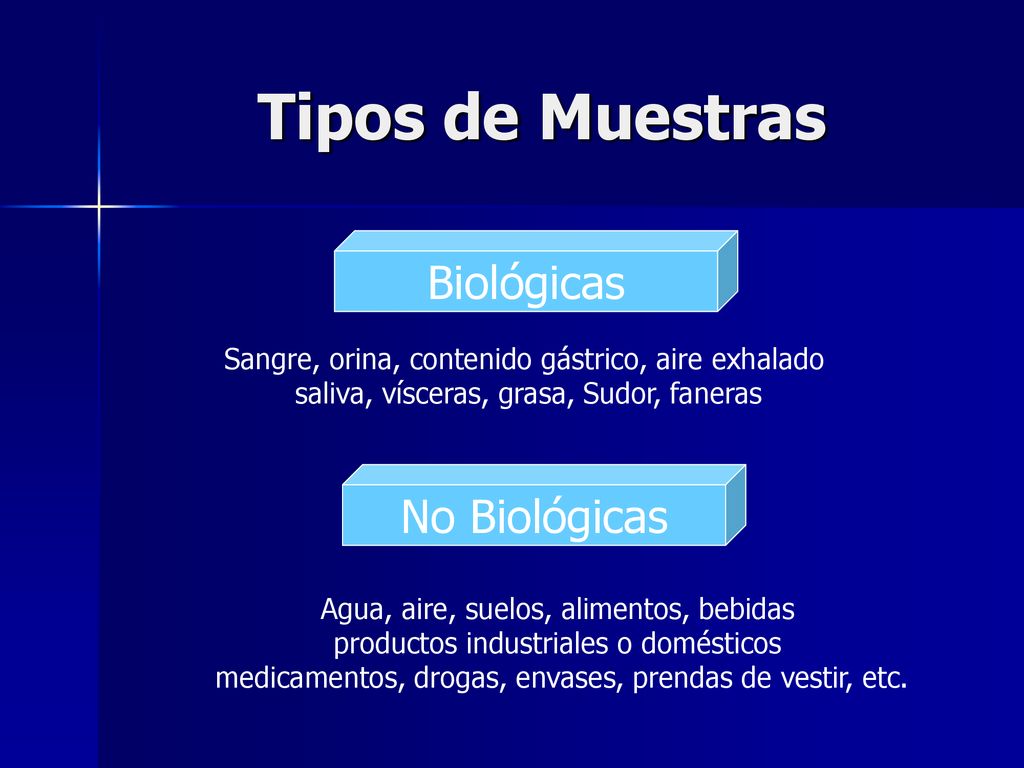 Tipos de Muestras

Biológicas

Sangre, orina, contenido gástrico, aire exhalado
saliva, vísceras, grasa, Sudor, faneras

No Biológicas

Agua, aire, suelos, alimentos, bebidas
productos industriales o domésticos
medicamentos, drogas, envases, prendas de vestir, etc.